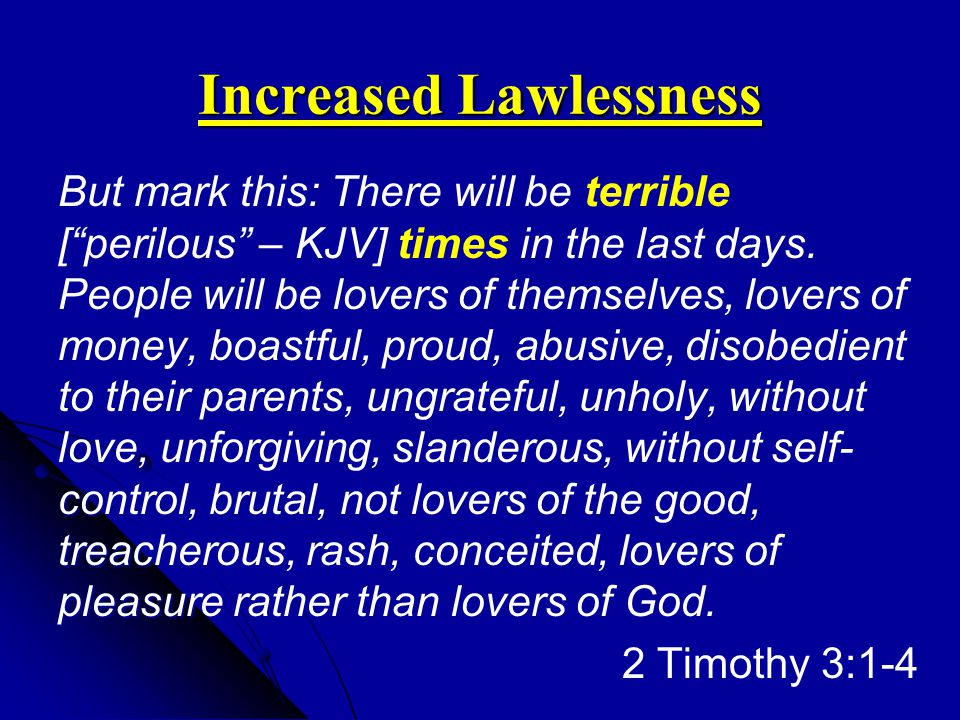 Increased Lawlessness

But mark this: There will be terrible [“perilous” – KJV] times in the last days. People will be lovers of themselves, lovers of money, boastful, proud, abusive, disobedient to their parents, ungrateful, unholy, without love, unforgiving, slanderous, without self-control, brutal, not lovers of the good, treacherous, rash, conceited, lovers of pleasure rather than lovers of God.

2 Timothy 3:1-4